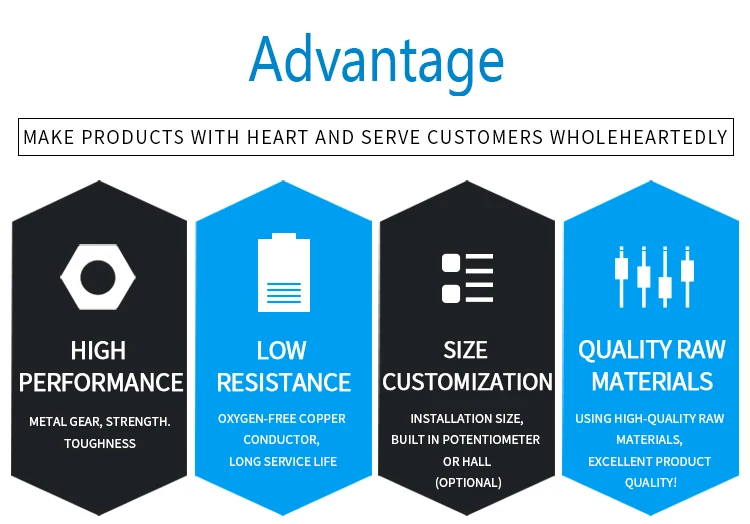 Advantage

MAKE PRODUCTS WITH HEART AND SERVE CUSTOMERS WHOLEHEARTEDLY

HIGH PERFORMANCE

METAL GEAR, STRENGTH. TOUGHNESS

LOW RESISTANCE

OXYGEN-FREE COPPER CONDUCTOR, LONG SERVICE LIFE

SIZE CUSTOMIZATION

INSTALLATION SIZE, BUILT IN POTENTIOMETER OR HALL (OPTIONAL)

QUALITY RAW MATERIALS

USING HIGH-QUALITY RAW MATERIALS, EXCELLENT PRODUCT QUALITY!